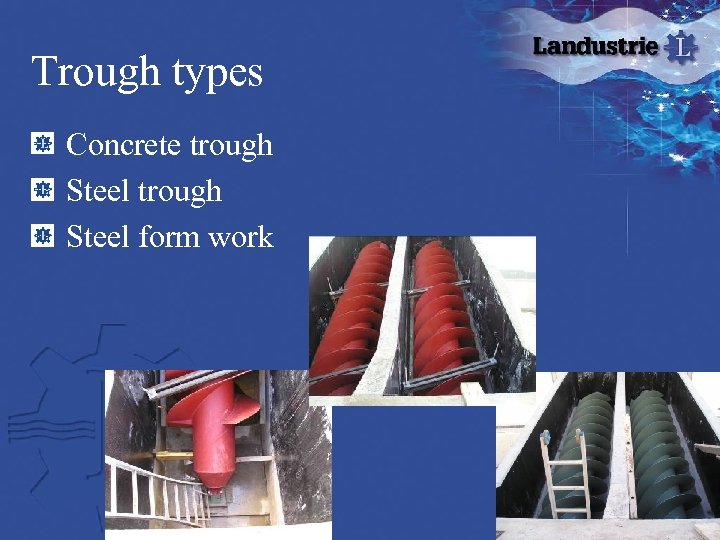 Landustrie L

Trough types

Concrete trough

Steel trough

Steel form work